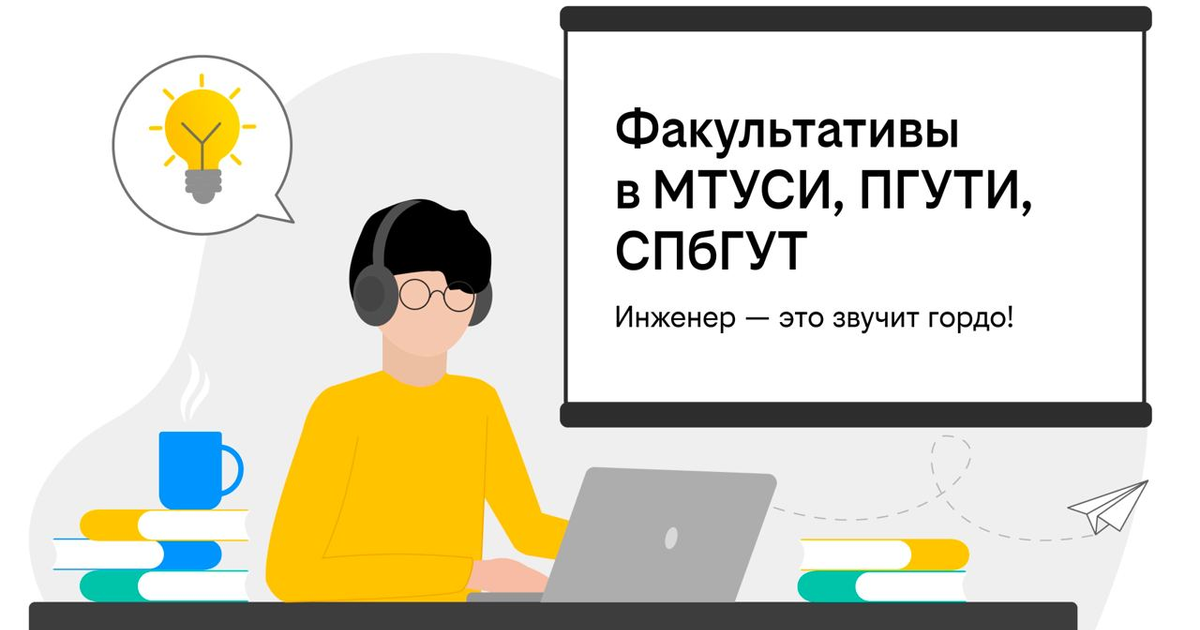 Факультативы в МТУСИ, ПГУТИ, СПбГУТ

Инженер — это звучит гордо!